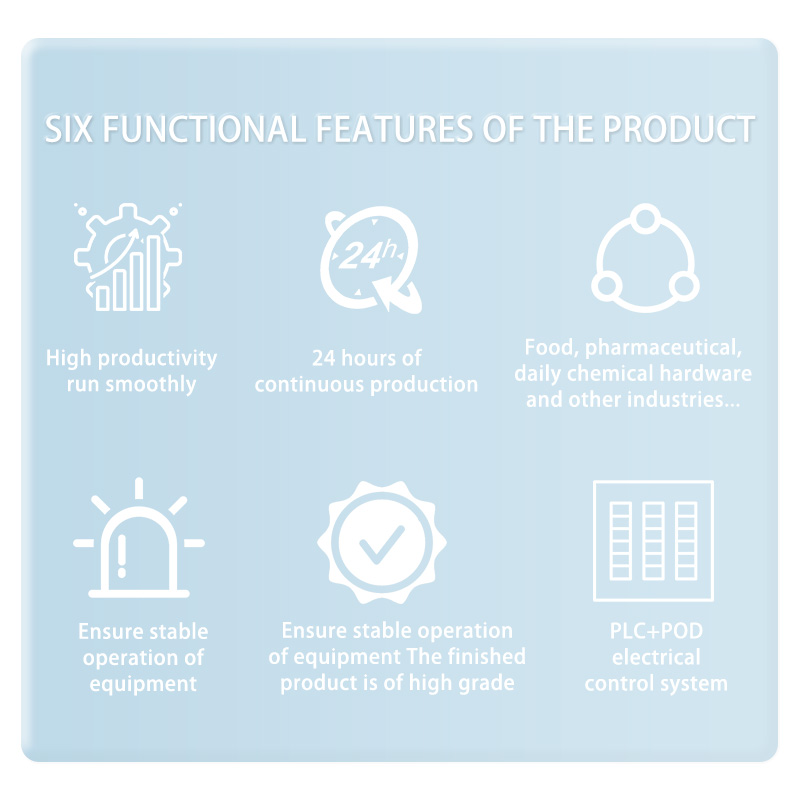 SIX FUNCTIONAL FEATURES OF THE PRODUCT

24h

High productivity run smoothly

24 hours of continuous production

Food, pharmaceutical, daily chemical hardware and other industries...

Ensure stable operation of equipment

Ensure stable operation of equipment The finished product is of high grade

PLC+POD electrical control system